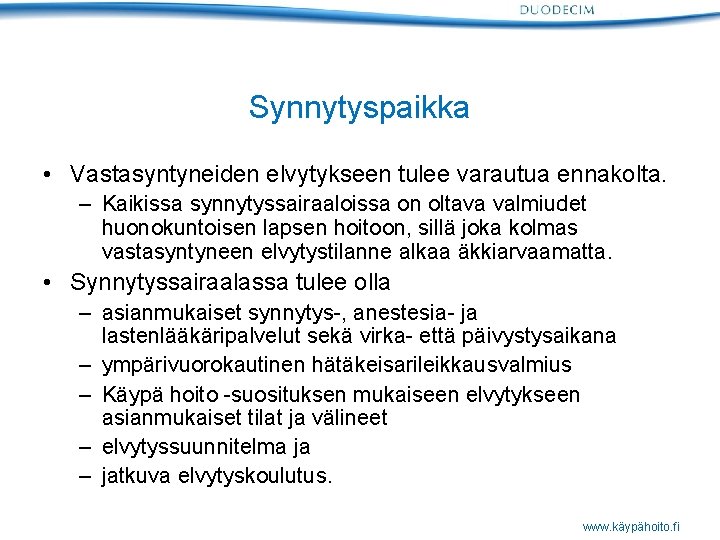 DUODECIM

Synnytyspaikka

• Vastasyntyneiden elvytykseen tulee varautua ennakolta.
– Kaikissa synnytyssairaaloissa on oltava valmiudet huonokuntoisen lapsen hoitoon, sillä joka kolmas vastasyntyneen elvytystilanne alkaa äkkiarvaamatta.

• Synnytyssairaalassa tulee olla
– asianmukaiset synnytys-, anestesia- ja lastenlääkäripalvelut sekä virka- että päivystysaikana
– ympärivuorokautinen hätäkeisarileikkausvalmius
– Käypä hoito -suosituksen mukaiseen elvytykseen asianmukaiset tilat ja välineet
– elvytyssuunnitelma ja
– jatkuva elvytyskoulutus.

www.käypähoito.fi